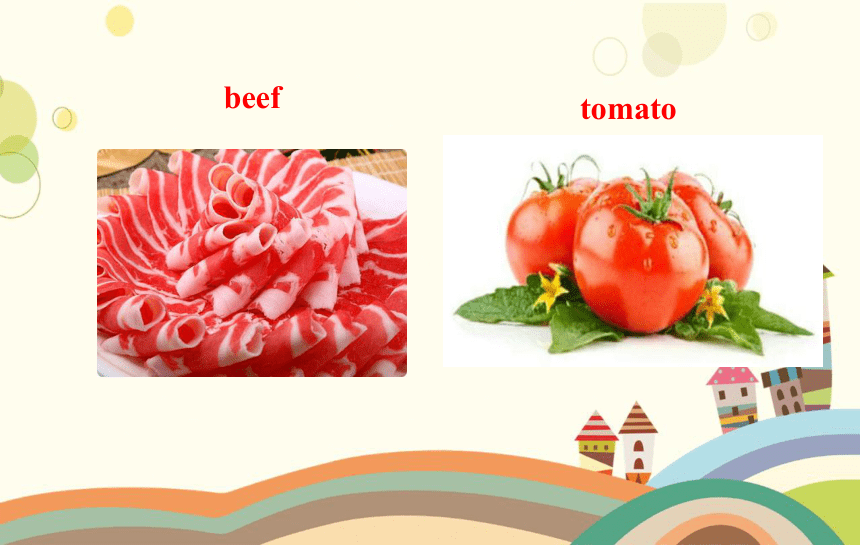 beef

tomato